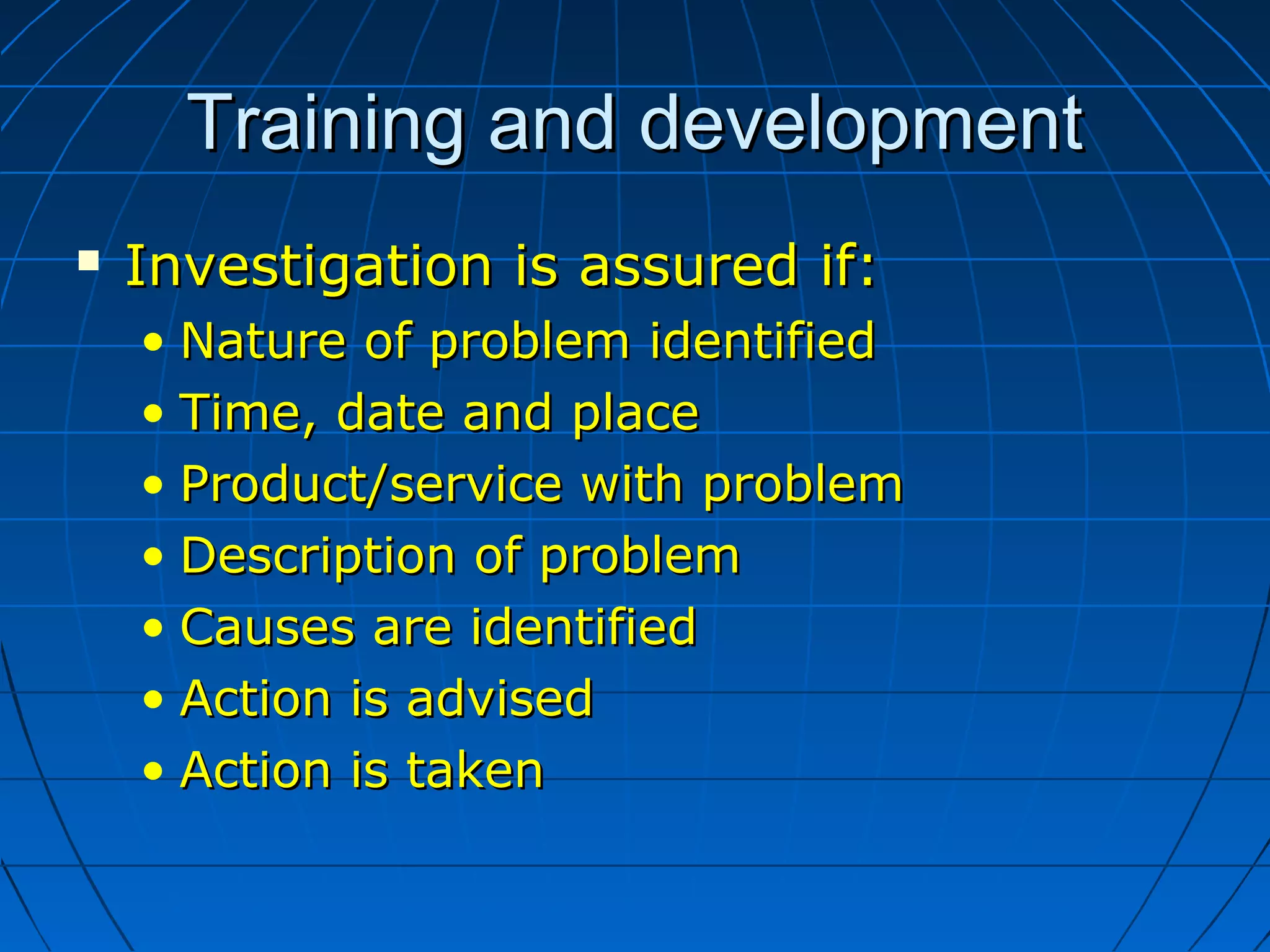 Training and development

▪ Investigation is assured if:
• Nature of problem identified
• Time, date and place
• Product/service with problem
• Description of problem
• Causes are identified
• Action is advised
• Action is taken